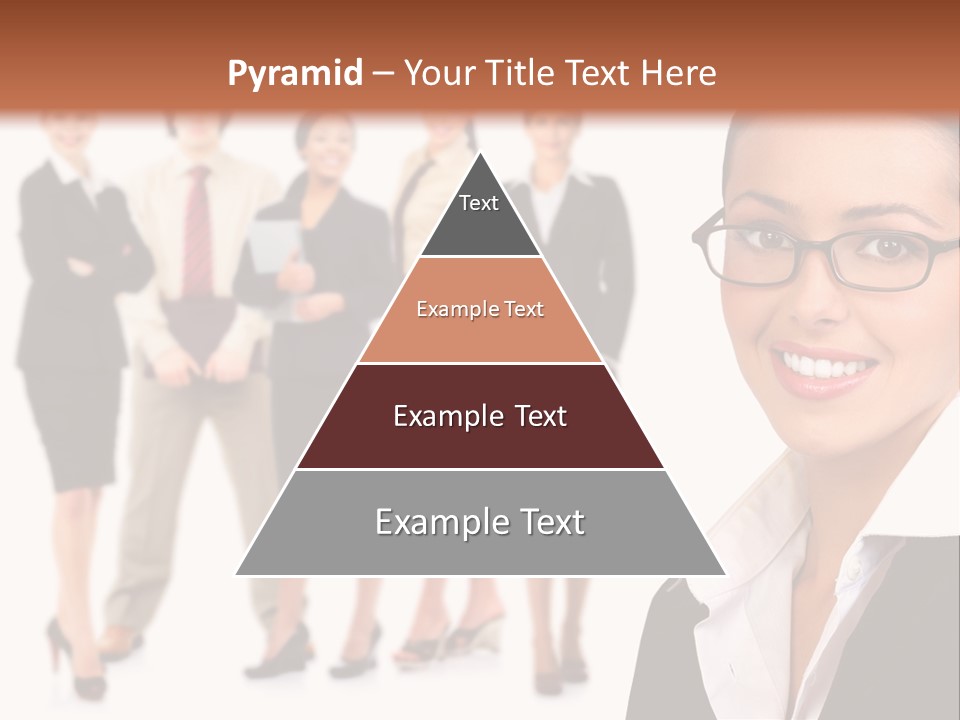 Pyramid – Your Title Text Here

Text

Example Text

Example Text

Example Text